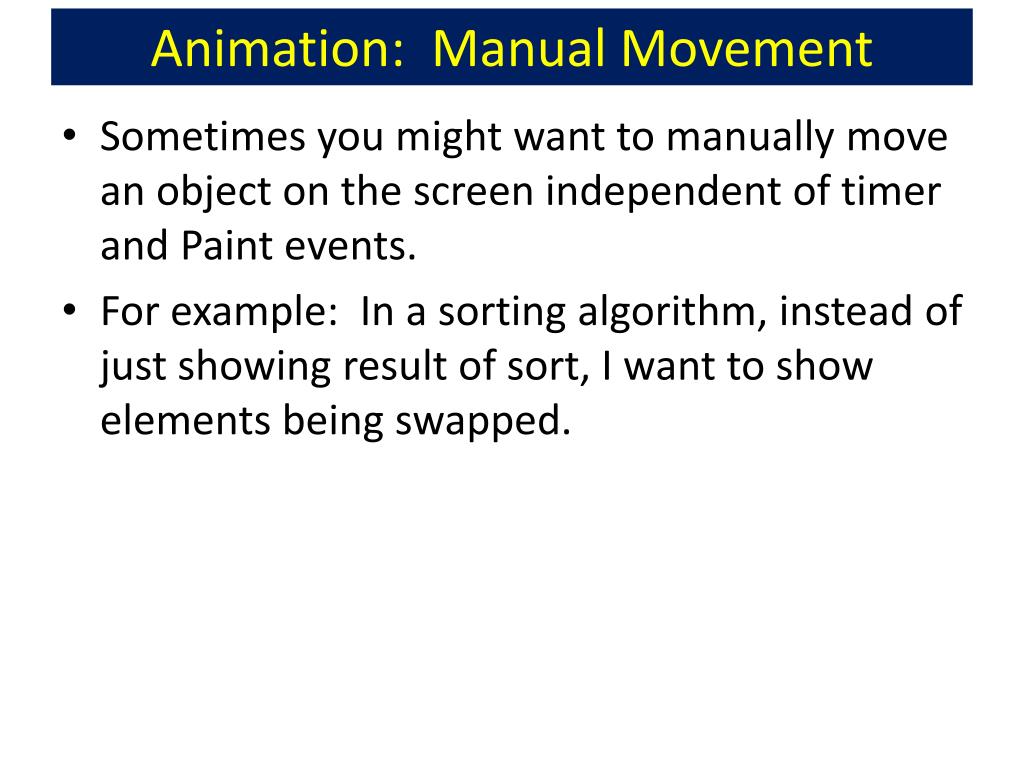 Animation: Manual Movement

• Sometimes you might want to manually move an object on the screen independent of timer and Paint events.

• For example: In a sorting algorithm, instead of just showing result of sort, I want to show elements being swapped.